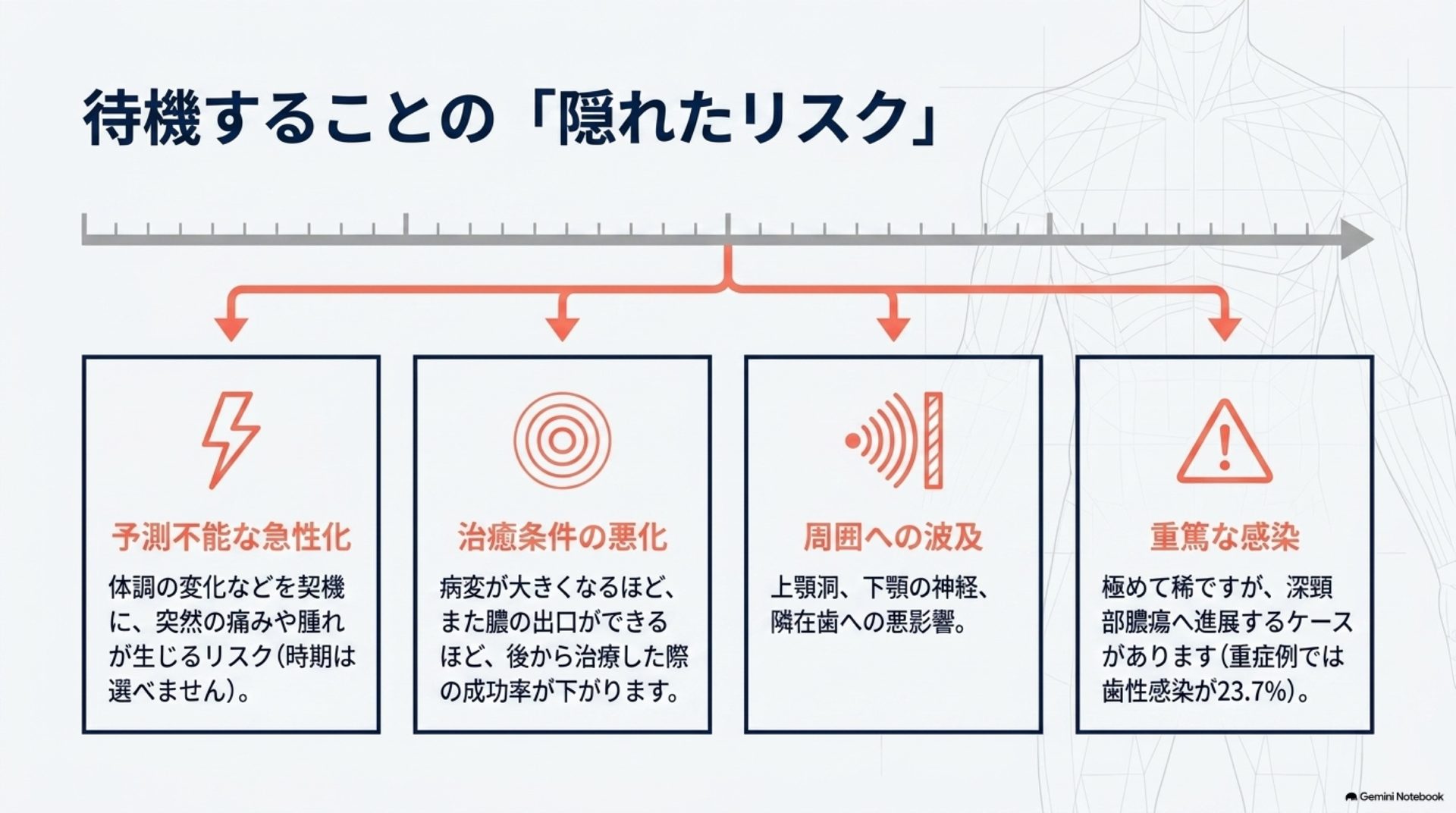 待機することの「隠れたリスク」

予測不能な急性化

体調の変化などを契機に、突然の痛みや腫れが生じるリスク(時期は選べません)。

治癒条件の悪化

病変が大きくなるほど、また膿の出口ができるほど、後から治療した際の成功率が下がります。

周囲への波及

上顎洞、下顎の神経、隣在歯への悪影響。

重篤な感染

極めて稀ですが、深頸部膿瘍へ進展するケースがあります(重症例では歯性感染が23.7%)。

Gemini Notebook